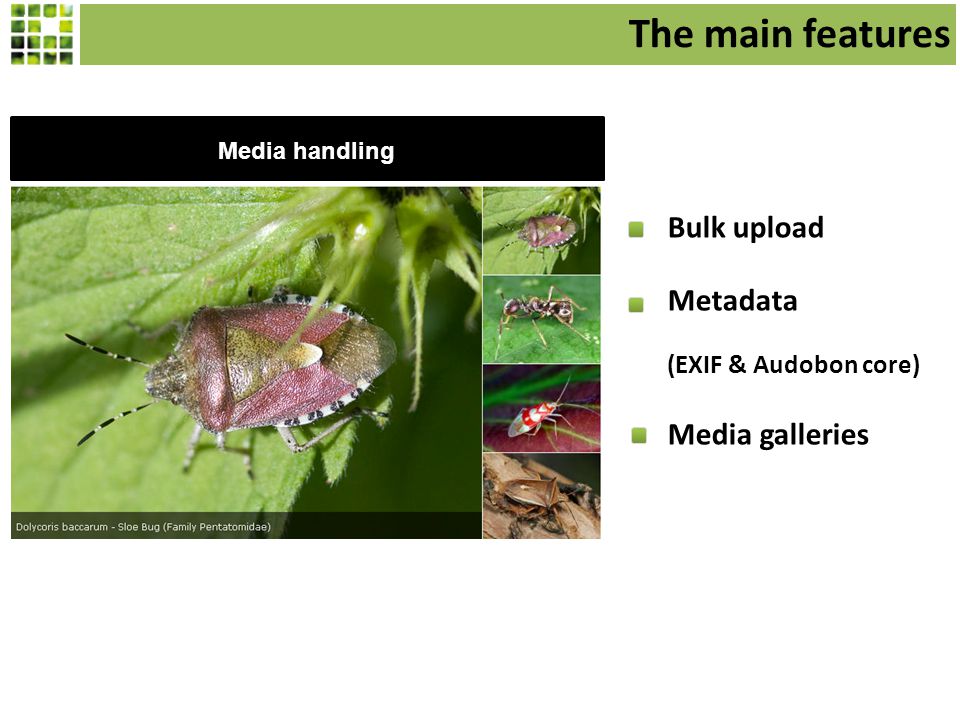 The main features

Media handling

Dolycoris baccarum - Sloe Bug (Family Pentatomidae)

Bulk upload

Metadata

(EXIF & Audobon core)

Media galleries